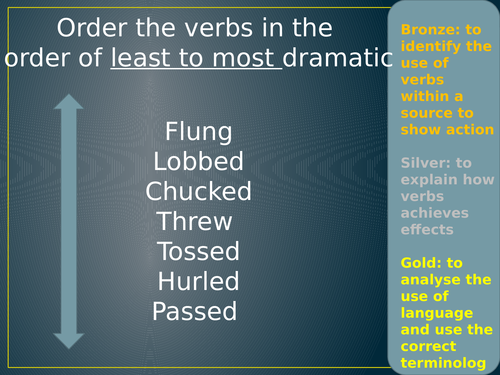 Order the verbs in the order of least to most dramatic

Flung
Lobbed
Chucked
Threw
Tossed
Hurled
Passed

Bronze: to identify the use of verbs within a source to show action

Silver: to explain how verbs achieves effects

Gold: to analyse the use of language and use the correct terminolog